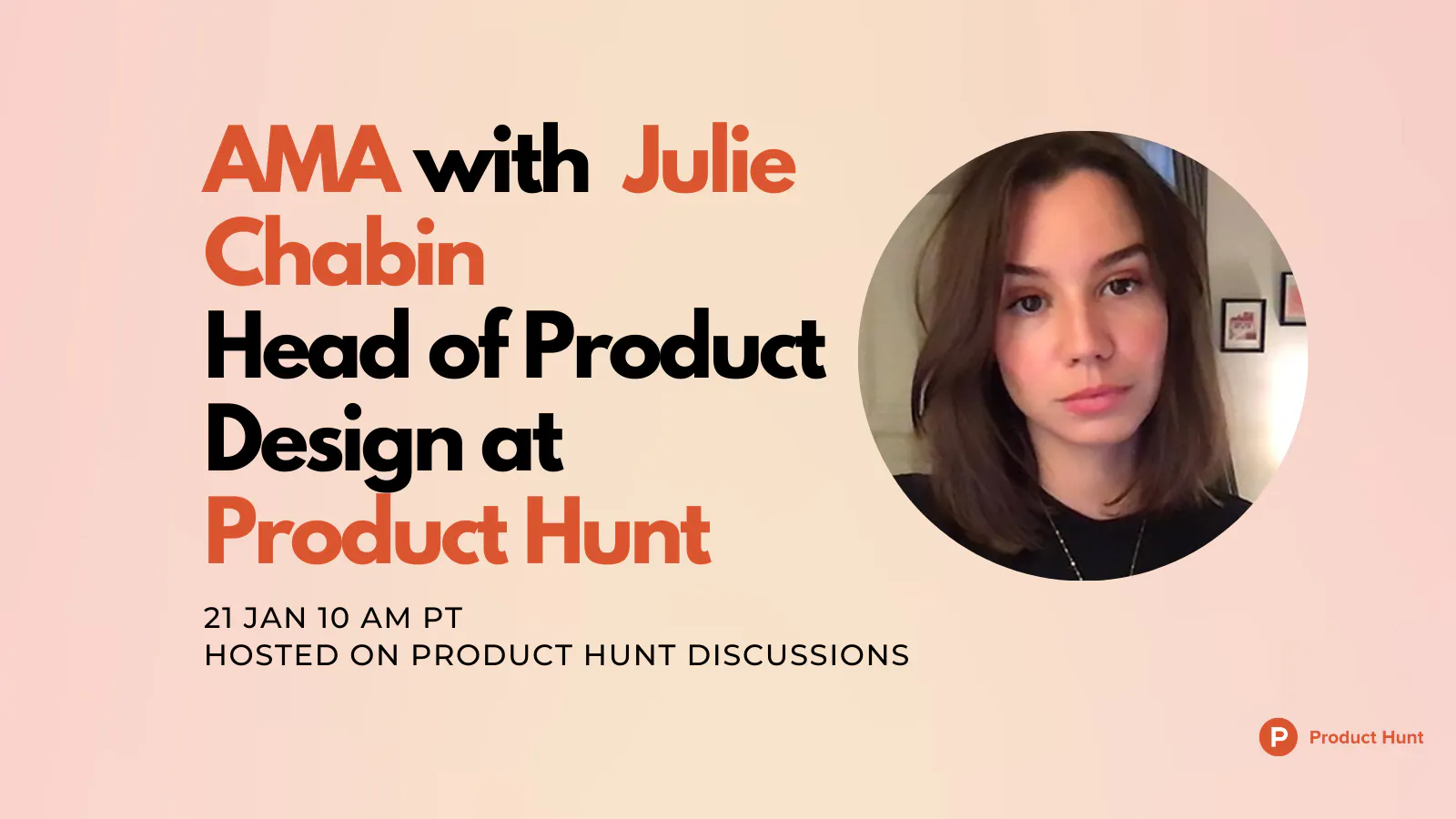 AMA with Julie Chabin
Head of Product Design at
Product Hunt

21 JAN 10 AM PT
HOSTED ON PRODUCT HUNT DISCUSSIONS

P Product Hunt